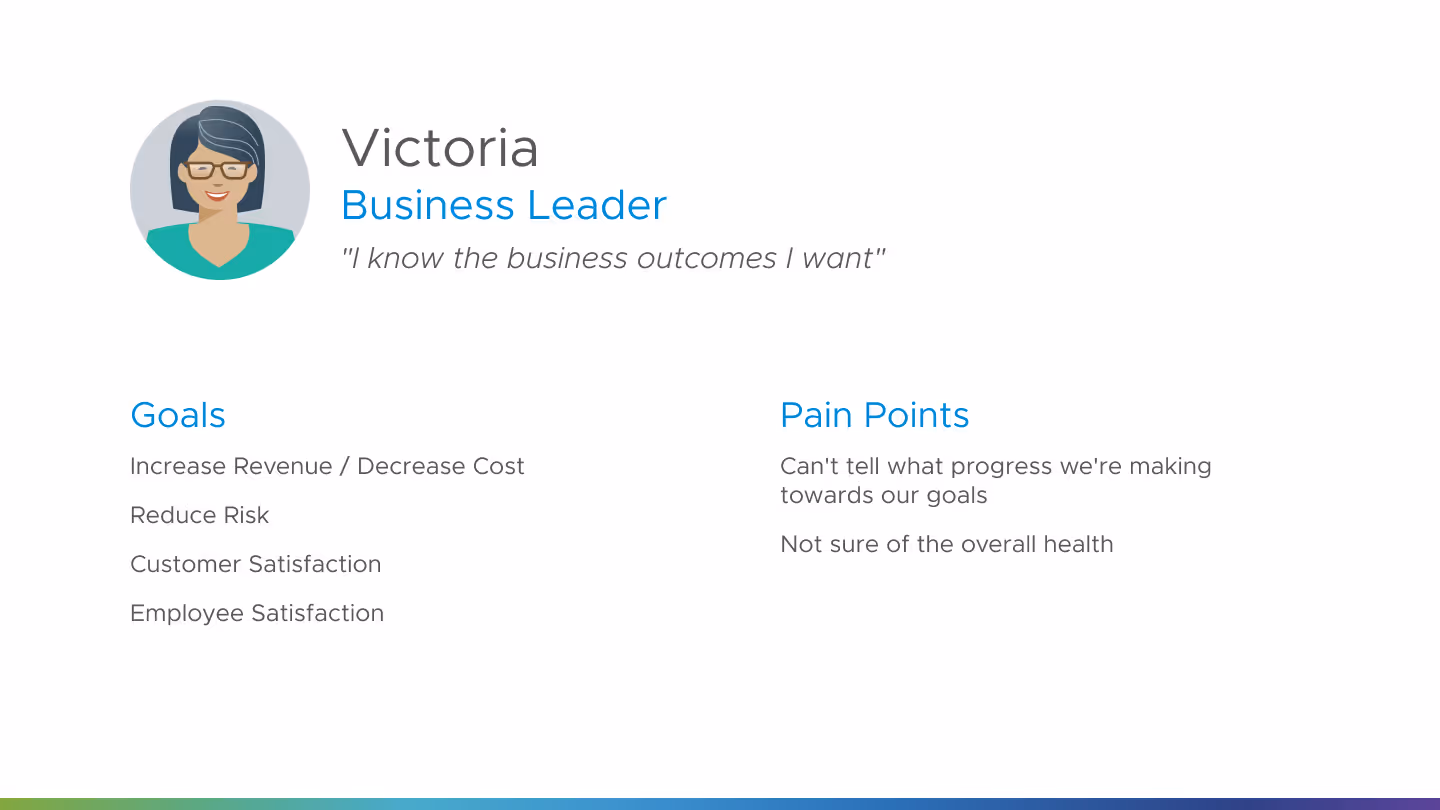 Victoria
Business Leader
"I know the business outcomes I want"

Goals

Increase Revenue / Decrease Cost

Reduce Risk

Customer Satisfaction

Employee Satisfaction

Pain Points

Can't tell what progress we're making towards our goals

Not sure of the overall health